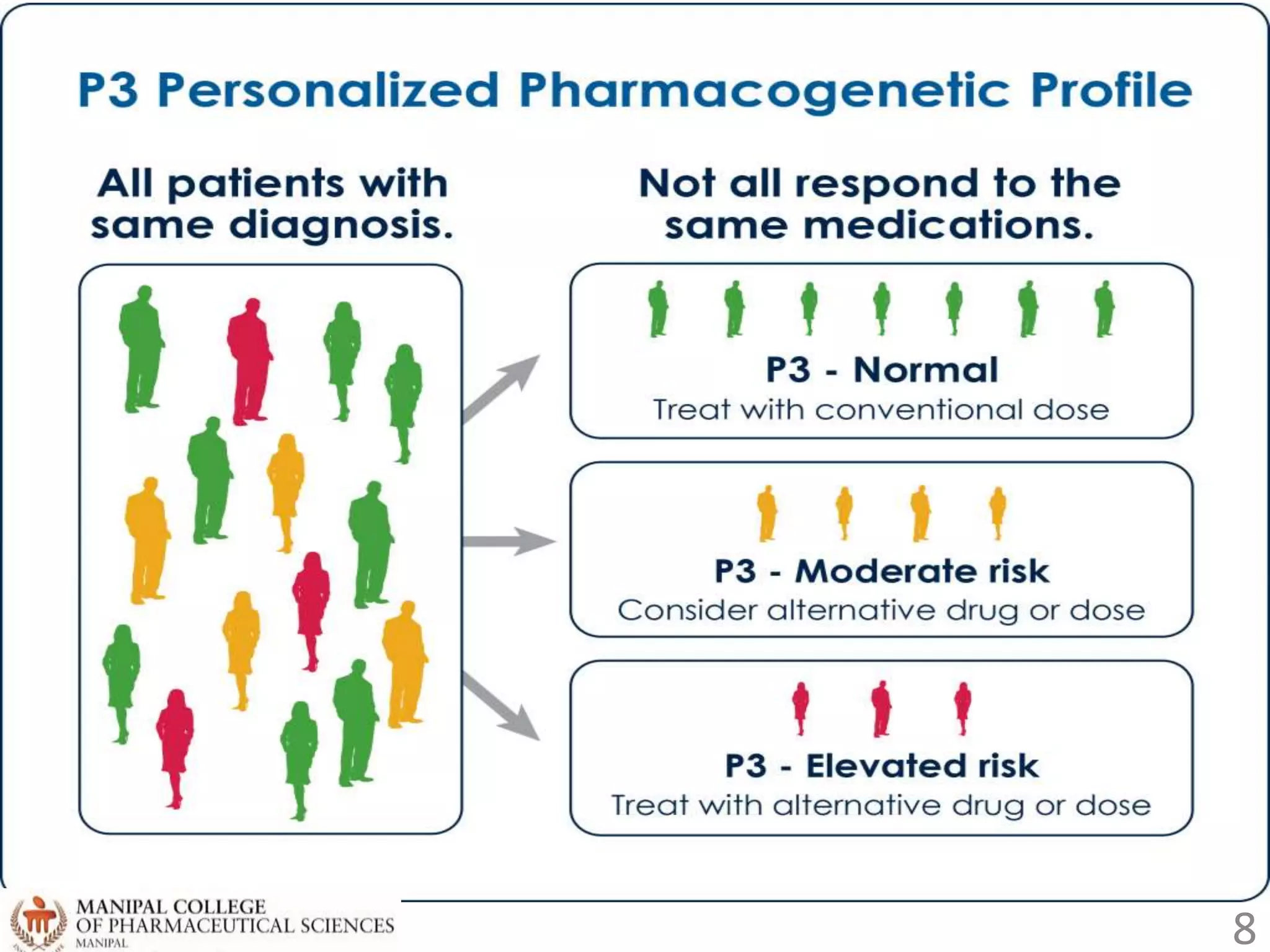 P3 Personalized Pharmacogenetic Profile

All patients with same diagnosis.

Not all respond to the same medications.

P3 - Normal
Treat with conventional dose

P3 - Moderate risk
Consider alternative drug or dose

P3 - Elevated risk
Treat with alternative drug or dose

MANIPAL COLLEGE OF PHARMACEUTICAL SCIENCES
MANIPAL

8